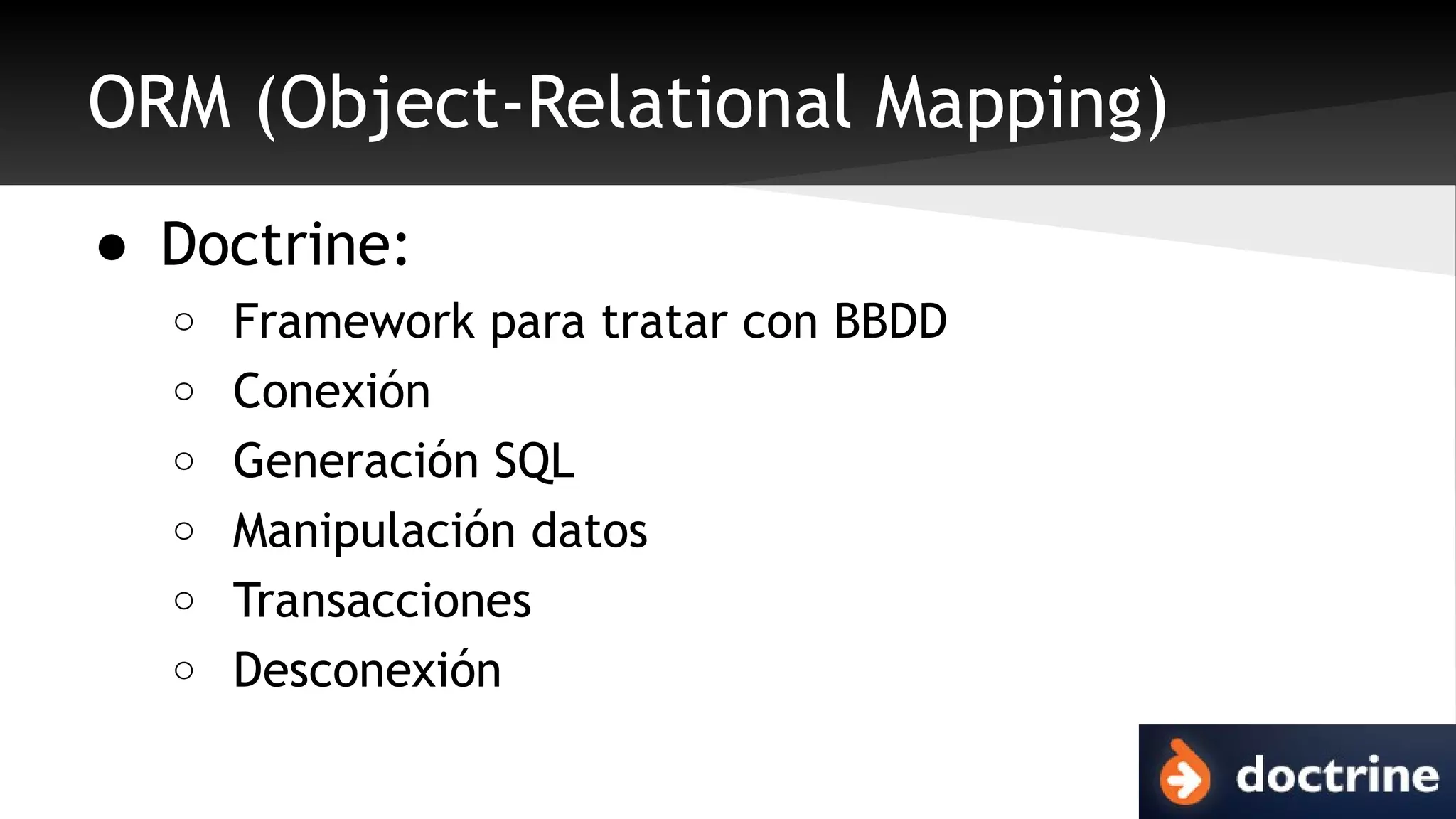 ORM (Object-Relational Mapping)

● Doctrine:
  ○ Framework para tratar con BBDD
  ○ Conexión
  ○ Generación SQL
  ○ Manipulación datos
  ○ Transacciones
  ○ Desconexión

doctrine